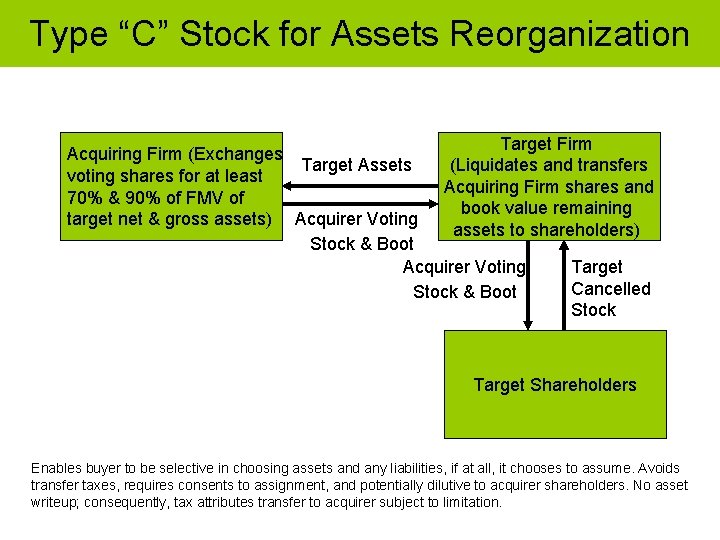 Type "C" Stock for Assets Reorganization

Acquiring Firm (Exchanges voting shares for at least 70% & 90% of FMV of target net & gross assets)

Target Assets

Acquirer Voting Stock & Boot

Target Firm (Liquidates and transfers Acquiring Firm shares and book value remaining assets to shareholders)

Acquirer Voting Stock & Boot

Target Cancelled Stock

Target Shareholders

Enables buyer to be selective in choosing assets and any liabilities, if at all, it chooses to assume. Avoids transfer taxes, requires consents to assignment, and potentially dilutive to acquirer shareholders. No asset writeup; consequently, tax attributes transfer to acquirer subject to limitation.